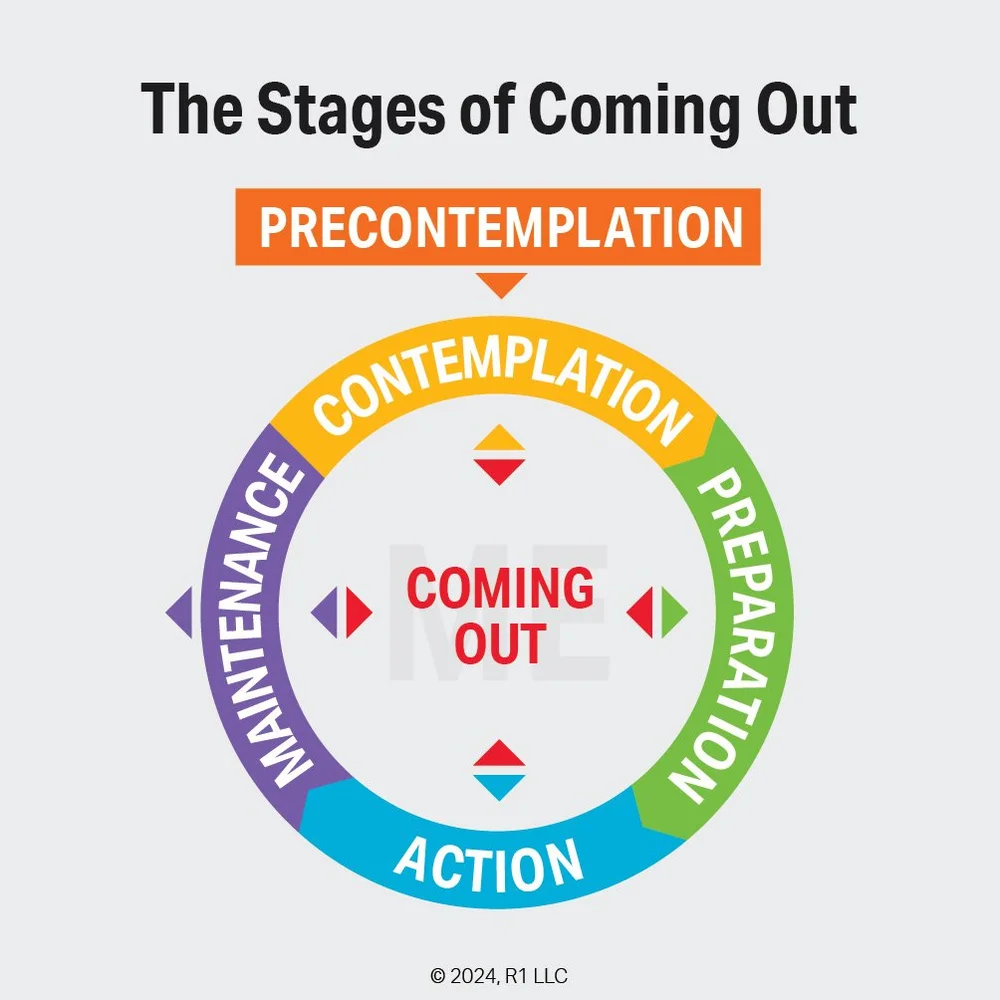 The Stages of Coming Out

PRECONTEMPLATION

CONTEMPLATION

PREPARATION

ACTION

MAINTENANCE

ME

COMING OUT

© 2024, R1 LLC